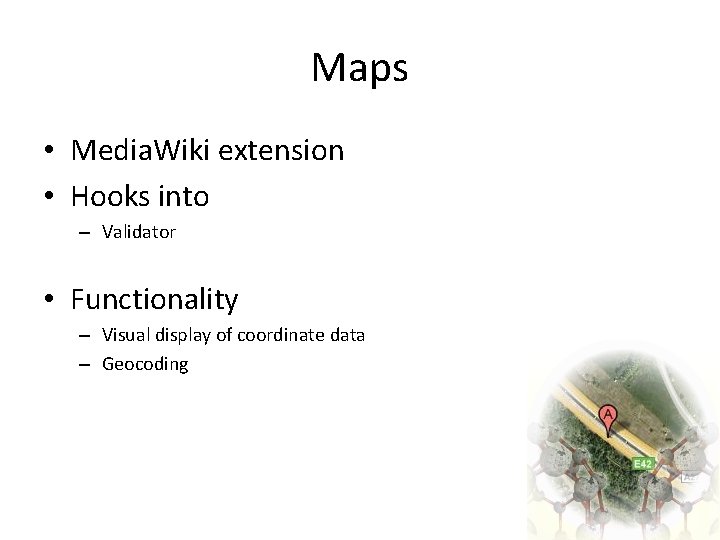 Maps

• MediaWiki extension
• Hooks into
– Validator

• Functionality
– Visual display of coordinate data
– Geocoding

A

E42